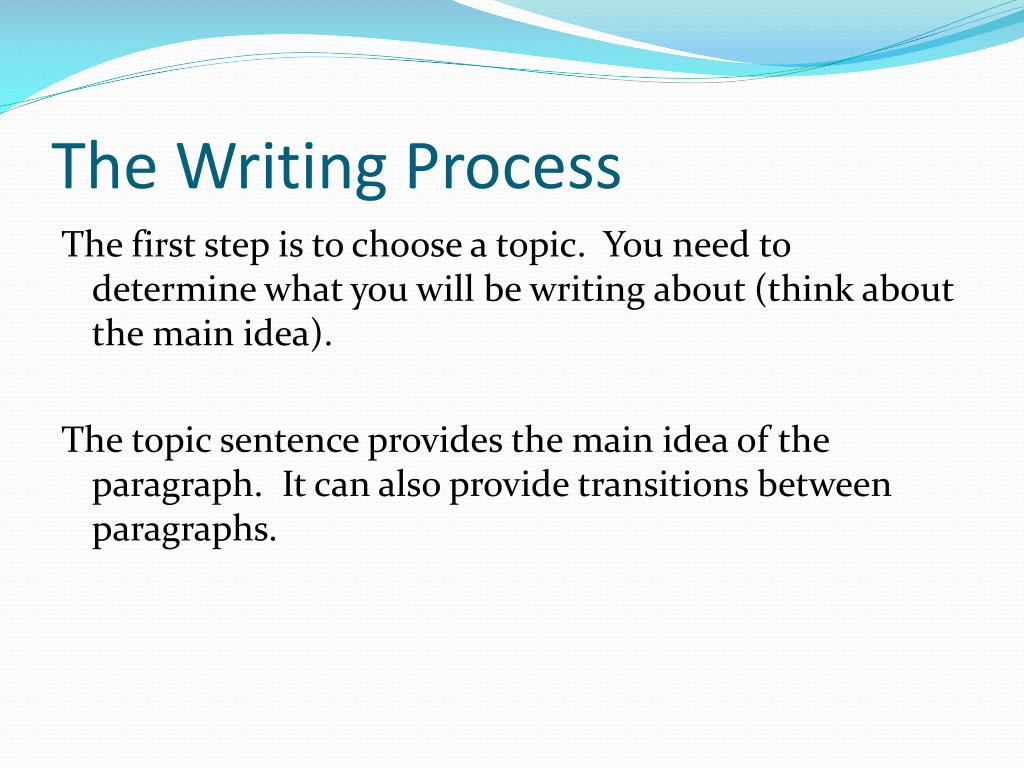 The Writing Process

The first step is to choose a topic.  You need to determine what you will be writing about (think about the main idea).

The topic sentence provides the main idea of the paragraph.  It can also provide transitions between paragraphs.